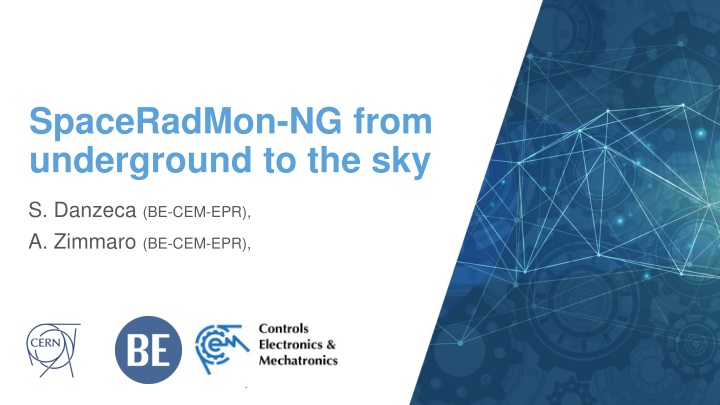 SpaceRadMon-NG from underground to the sky

S. Danzeca (BE-CEM-EPR),

A. Zimmaro (BE-CEM-EPR),

CERN

BE

CEM

Controls Electronics & Mechatronics